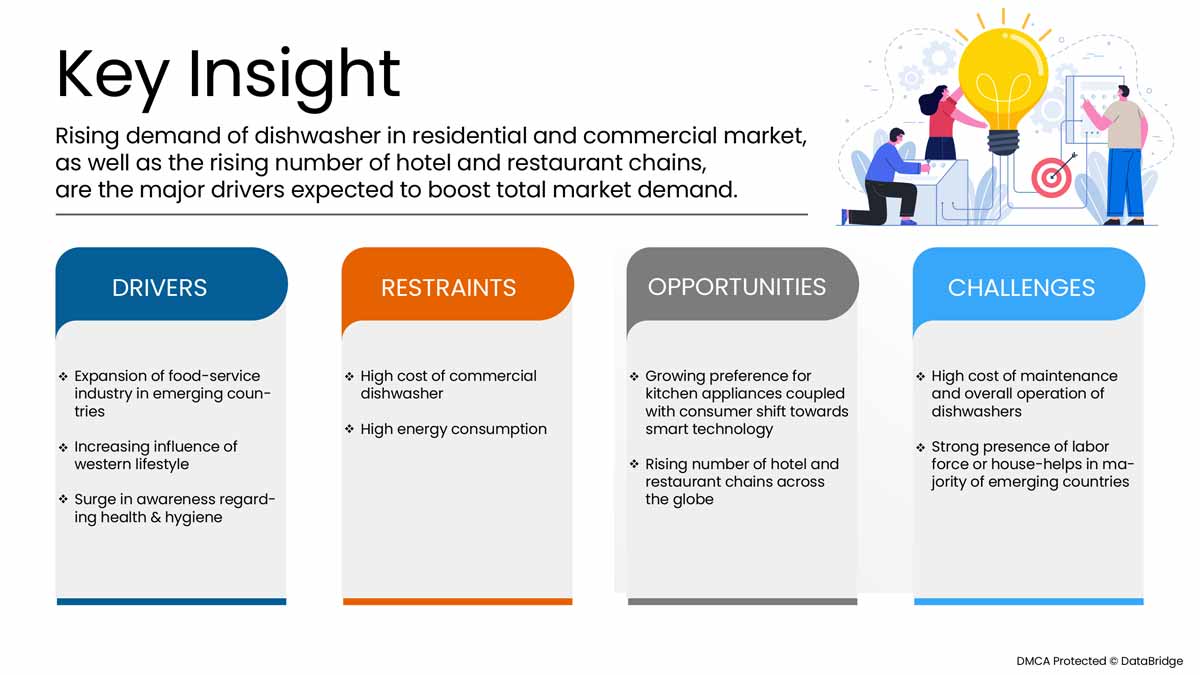 Key Insight

Rising demand of dishwasher in residential and commercial market, as well as the rising number of hotel and restaurant chains, are the major drivers expected to boost total market demand.

DRIVERS

❖ Expansion of food-service industry in emerging countries

❖ Increasing influence of western lifestyle

❖ Surge in awareness regarding health & hygiene

RESTRAINTS

❖ High cost of commercial dishwasher

❖ High energy consumption

OPPORTUNITIES

❖ Growing preference for kitchen appliances coupled with consumer shift towards smart technology

❖ Rising number of hotel and restaurant chains across the globe

CHALLENGES

❖ High cost of maintenance and overall operation of dishwashers

❖ Strong presence of labor force or house-helps in majority of emerging countries

DMCA Protected © DataBridge